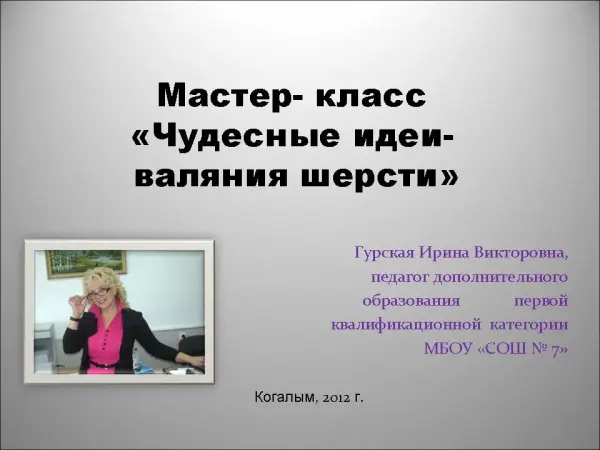 Мастер- класс «Чудесные идеи- валяния шерсти»

Гурская Ирина Викторовна, педагог дополнительного образования первой квалификационной категории МБОУ «СОШ № 7»

Когалым, 2012 г.